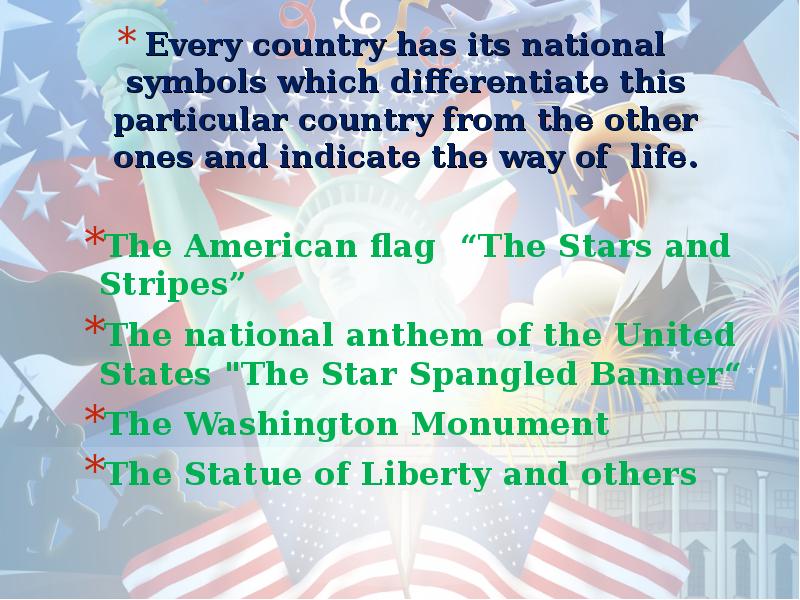 * Every country has its national symbols which differentiate this particular country from the other ones and indicate the way of life.

*The American flag “The Stars and Stripes”

*The national anthem of the United States "The Star Spangled Banner“

*The Washington Monument

*The Statue of Liberty and others